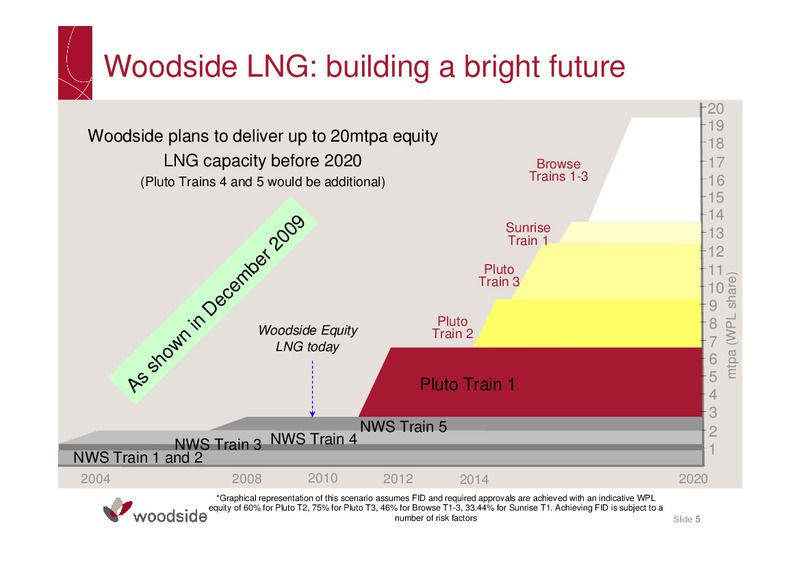 Woodside LNG: building a bright future

Woodside plans to deliver up to 20mtpa equity LNG capacity before 2020

(Pluto Trains 4 and 5 would be additional)

As shown in December 2009

Woodside Equity LNG today

Browse Trains 1-3

Sunrise Train 1

Pluto Train 3

Pluto Train 2

Pluto Train 1

NWS Train 5

NWS Train 4

NWS Train 3

NWS Train 1 and 2

20
19
18
17
16
15
14
13
12
11
10
9
8
7
6
5
4
3
2
1

mtpa (WPL share)

2004
2008
2010
2012
2014
2020

woodside

*Graphical representation of this scenario assumes FID and required approvals are achieved with an indicative WPL equity of 60% for Pluto T2, 75% for Pluto T3, 46% for Browse T1-3, 33.44% for Sunrise T1. Achieving FID is subject to a number of risk factors

Slide 5